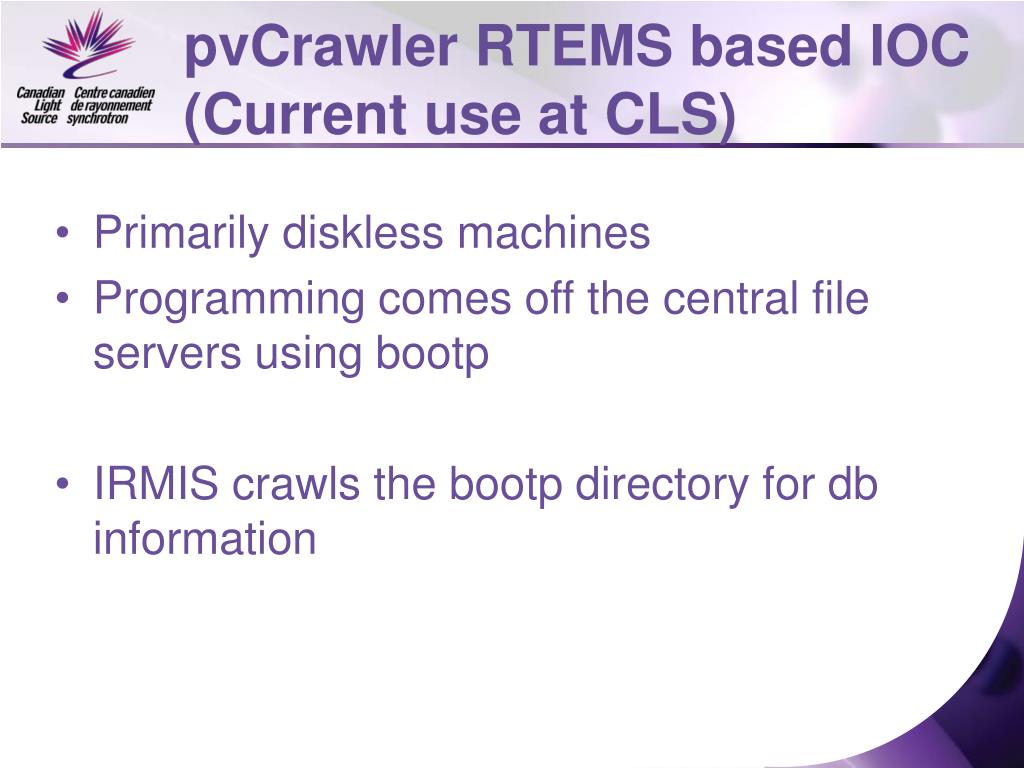 Canadian Light Source
Centre canadien de rayonnement synchrotron

pvCrawler RTEMS based IOC (Current use at CLS)

• Primarily diskless machines
• Programming comes off the central file servers using bootp

• IRMIS crawls the bootp directory for db information